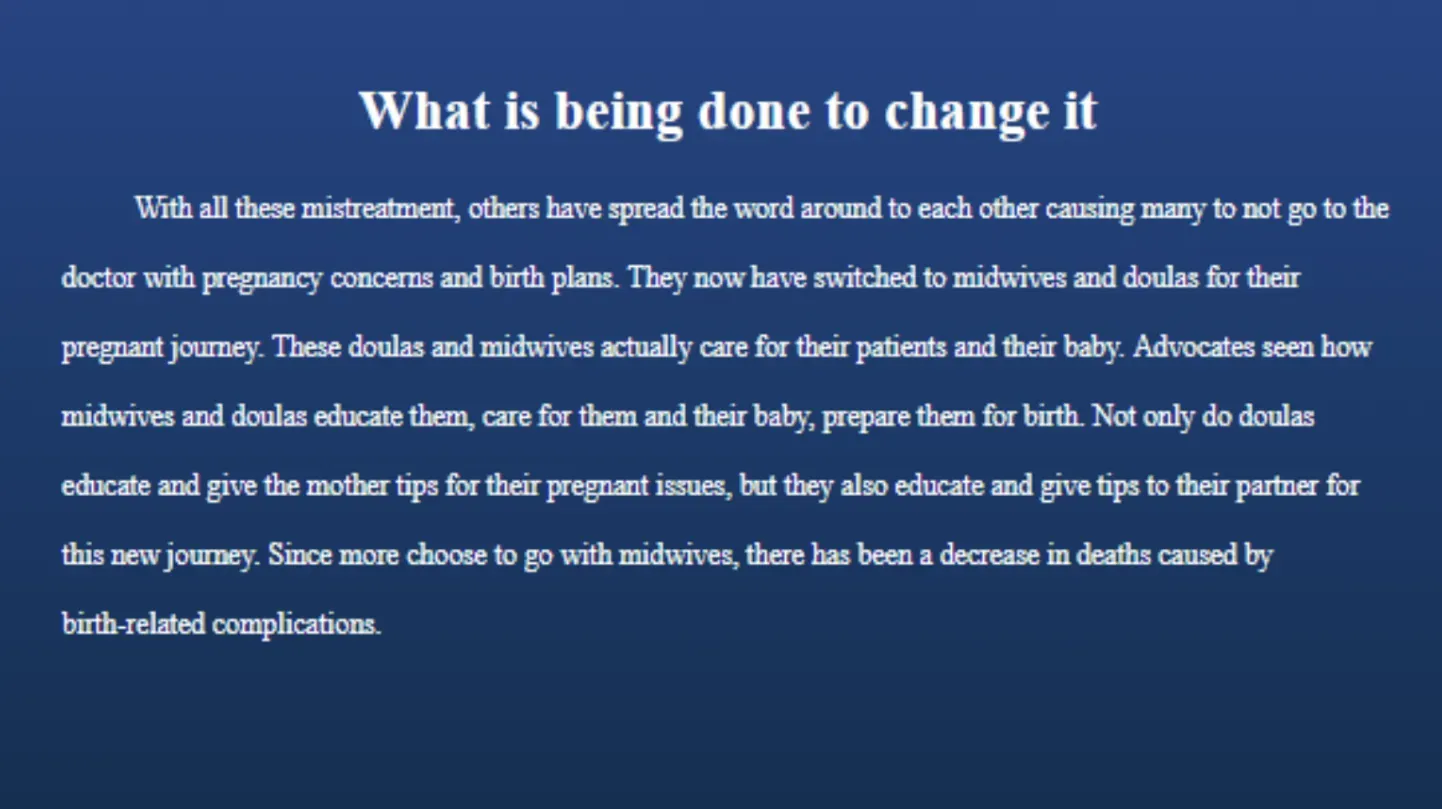 What is being done to change it

With all these mistreatment, others have spread the word around to each other causing many to not go to the doctor with pregnancy concerns and birth plans. They now have switched to midwives and doulas for their pregnant journey. These doulas and midwives actually care for their patients and their baby. Advocates seen how midwives and doulas educate them, care for them and their baby, prepare them for birth. Not only do doulas educate and give the mother tips for their pregnant issues, but they also educate and give tips to their partner for this new journey. Since more choose to go with midwives, there has been a decrease in deaths caused by birth-related complications.